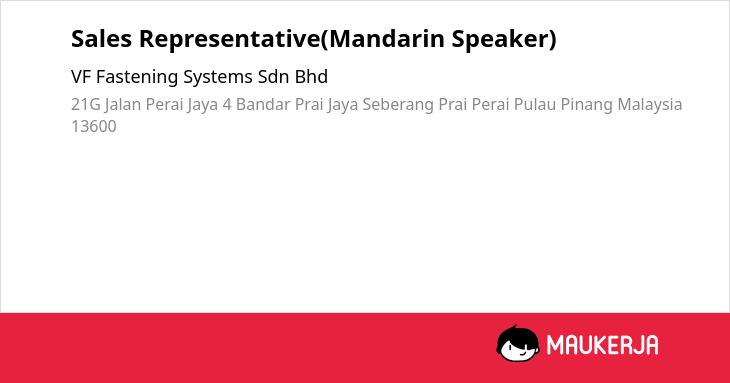 Sales Representative(Mandarin Speaker)

VF Fastening Systems Sdn Bhd

21G Jalan Perai Jaya 4 Bandar Prai Jaya Seberang Prai Perai Pulau Pinang Malaysia 13600

MAUKERJA